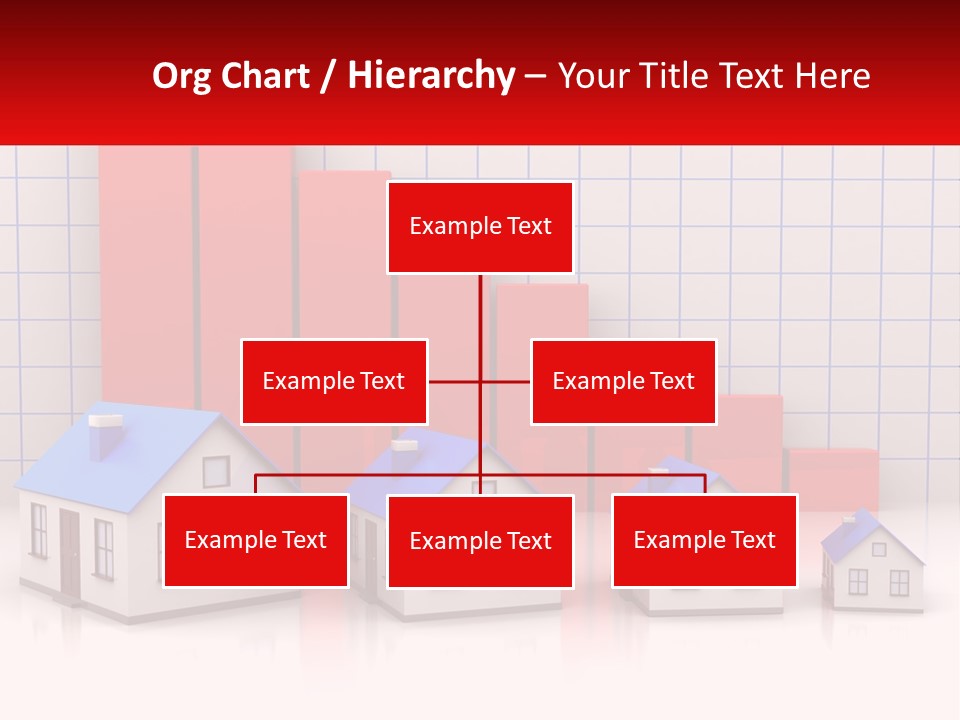 Org Chart / Hierarchy – Your Title Text Here

Example Text

Example Text

Example Text

Example Text

Example Text

Example Text